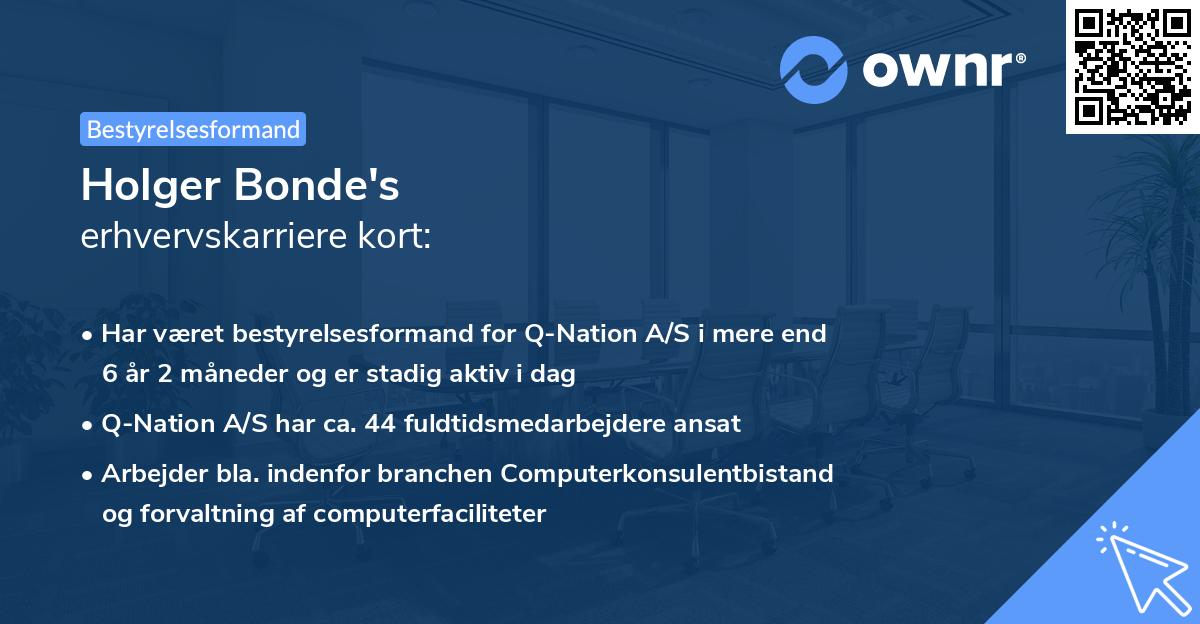 ownr®

Bestyrelsesformand

Holger Bonde's
erhvervskarriere kort:

• Har været bestyrelsesformand for Q-Nation A/S i mere end 6 år 2 måneder og er stadig aktiv i dag
• Q-Nation A/S har ca. 44 fuldtidsmedarbejdere ansat
• Arbejder bla. indenfor branchen Computerkonsulentbistand og forvaltning af computerfaciliteter